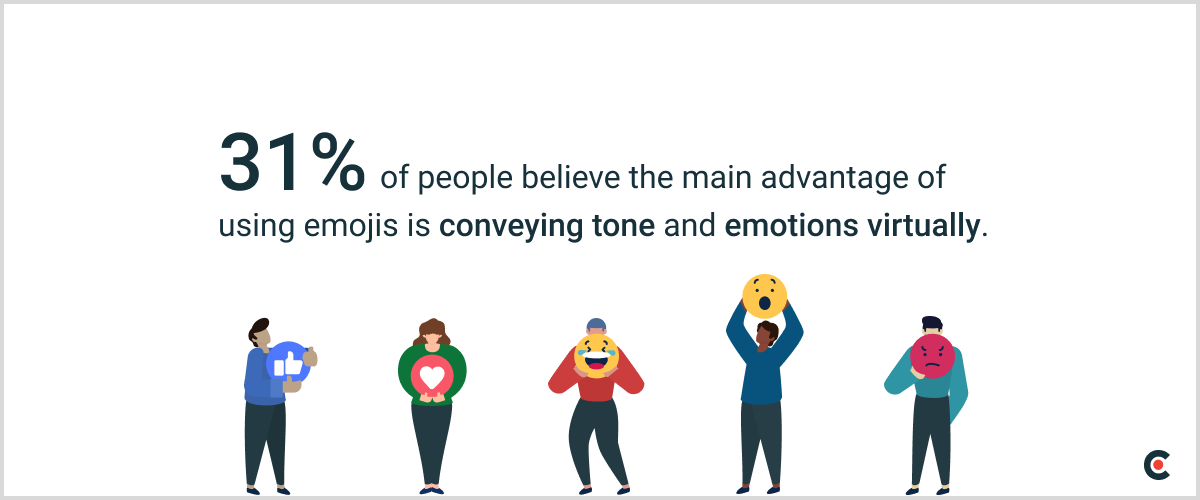 31% of people believe the main advantage of using emojis is conveying tone and emotions virtually.